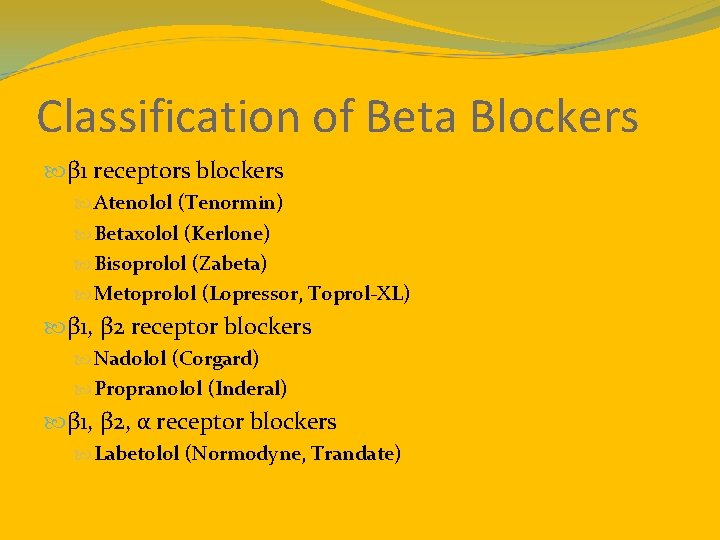 Classification of Beta Blockers

β1 receptors blockers

Atenolol (Tenormin)

Betaxolol (Kerlone)

Bisoprolol (Zabeta)

Metoprolol (Lopressor, Toprol-XL)

β1, β2 receptor blockers

Nadolol (Corgard)

Propranolol (Inderal)

β1, β2, α receptor blockers

Labetolol (Normodyne, Trandate)